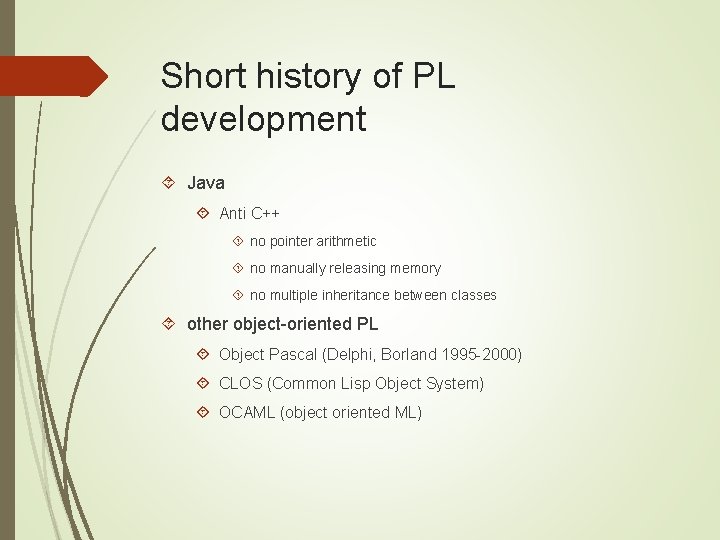 Short history of PL development

Java

Anti C++

no pointer arithmetic

no manually releasing memory

no multiple inheritance between classes

other object-oriented PL

Object Pascal (Delphi, Borland 1995-2000)

CLOS (Common Lisp Object System)

OCAML (object oriented ML)